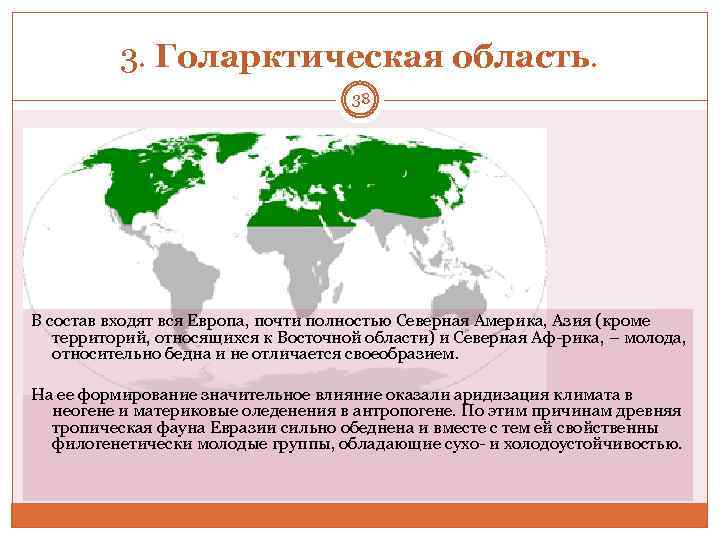 3. Голарктическая область.

38

В состав входят вся Европа, почти полностью Северная Америка, Азия (кроме территорий, относящихся к Восточной области) и Северная Аф-рика, – молода, относительно бедна и не отличается своеобразием.

На ее формирование значительное влияние оказали аридизация климата в неогене и материковые оледенения в антропогене. По этим причинам древняя тропическая фауна Евразии сильно обеднена и вместе с тем ей свойственны филогенетически молодые группы, обладающие сухо- и холодоустойчивостью.